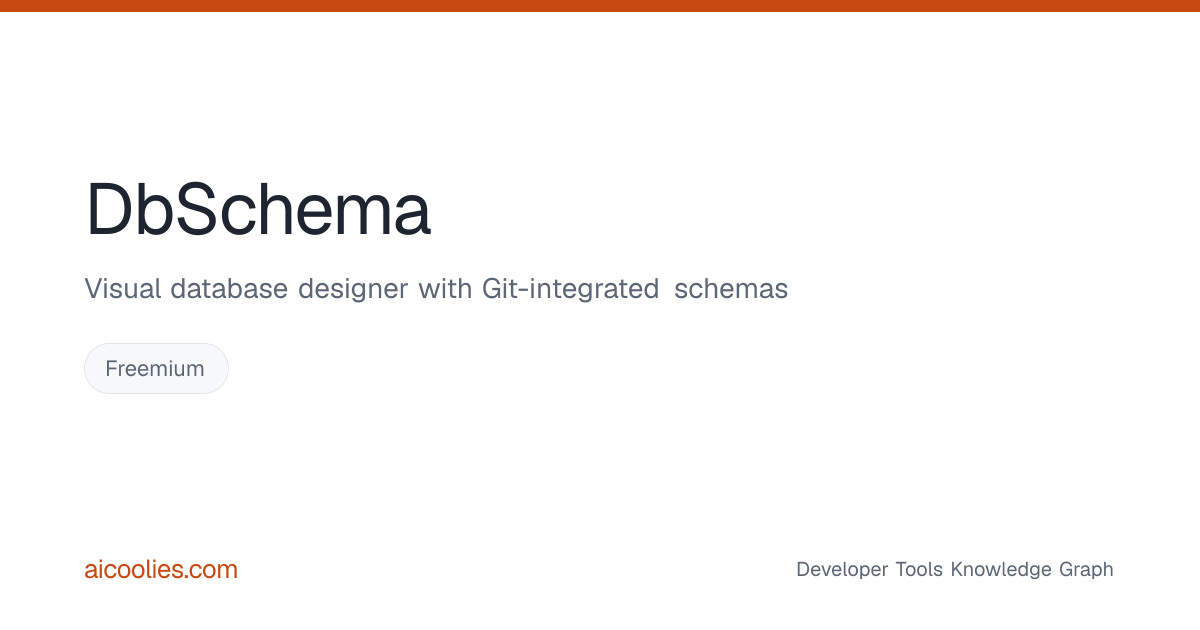 DbSchema

Visual database designer with Git-integrated schemas

Freemium

aicoolies.com

Developer Tools Knowledge Graph